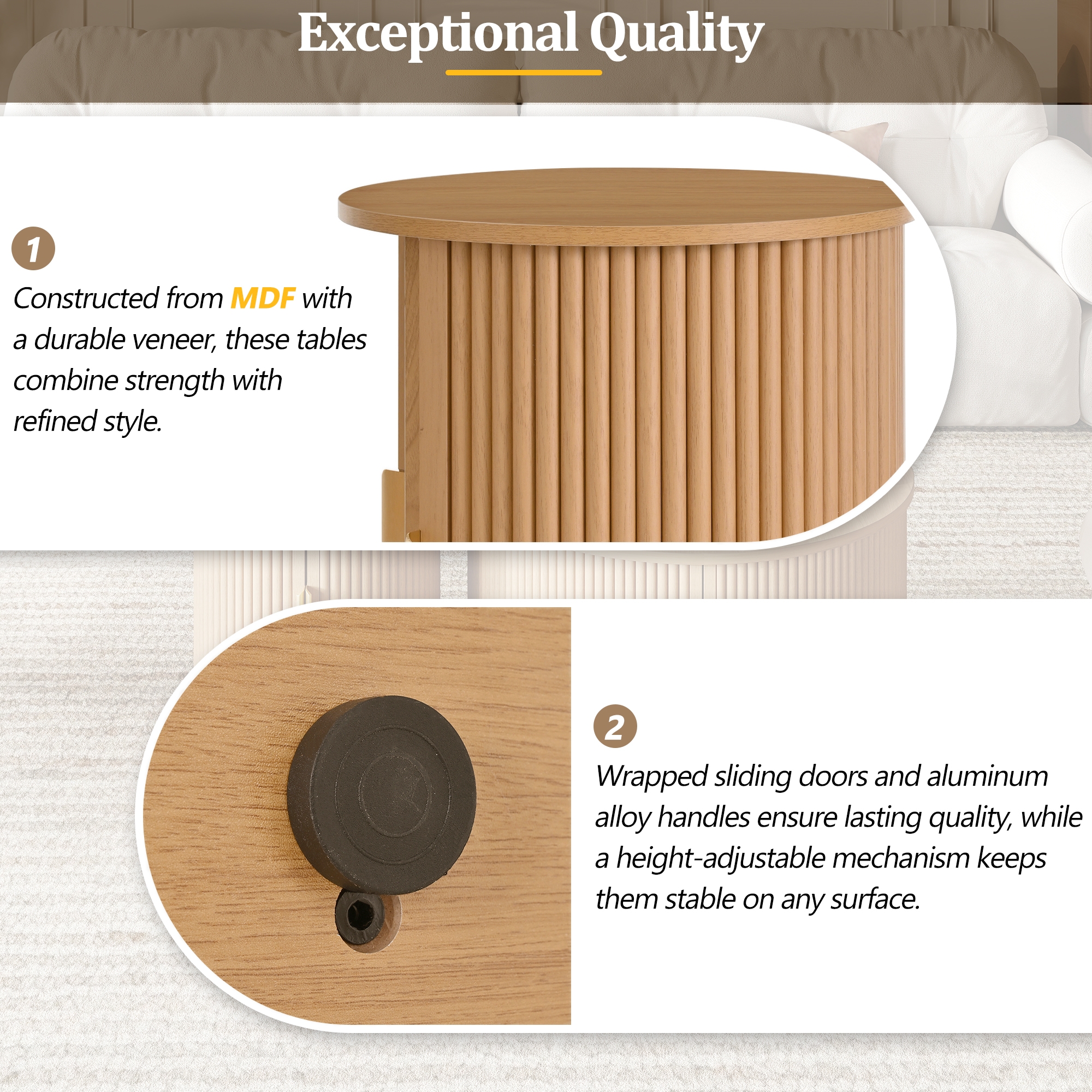 Exceptional Quality

1

Constructed from MDF with a durable veneer, these tables combine strength with refined style.

2

Wrapped sliding doors and aluminum alloy handles ensure lasting quality, while a height-adjustable mechanism keeps them stable on any surface.